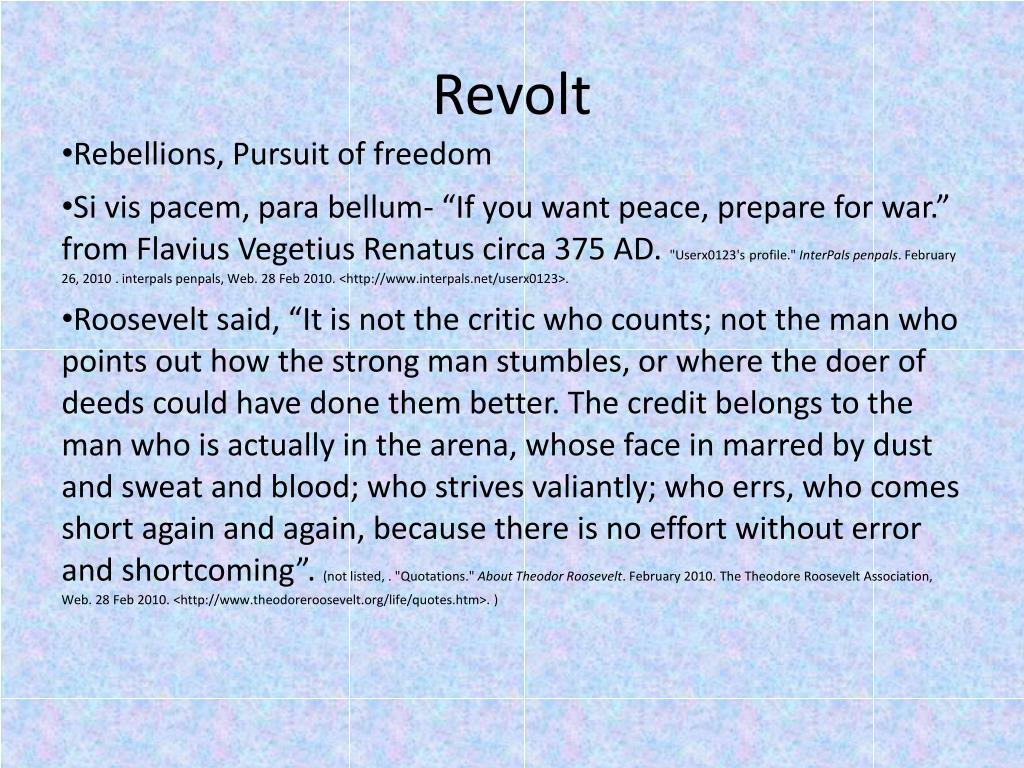 Revolt

•Rebellions, Pursuit of freedom

•Si vis pacem, para bellum- “If you want peace, prepare for war.” from Flavius Vegetius Renatus circa 375 AD. "Userx0123's profile." InterPals penpals. February 26, 2010 . interpals penpals, Web. 28 Feb 2010. <http://www.interpals.net/userx0123>.

•Roosevelt said, “It is not the critic who counts; not the man who points out how the strong man stumbles, or where the doer of deeds could have done them better. The credit belongs to the man who is actually in the arena, whose face in marred by dust and sweat and blood; who strives valiantly; who errs, who comes short again and again, because there is no effort without error and shortcoming”. (not listed, . "Quotations." About Theodor Roosevelt. February 2010. The Theodore Roosevelt Association, Web. 28 Feb 2010. <http://www.theodoreroosevelt.org/life/quotes.htm>. )